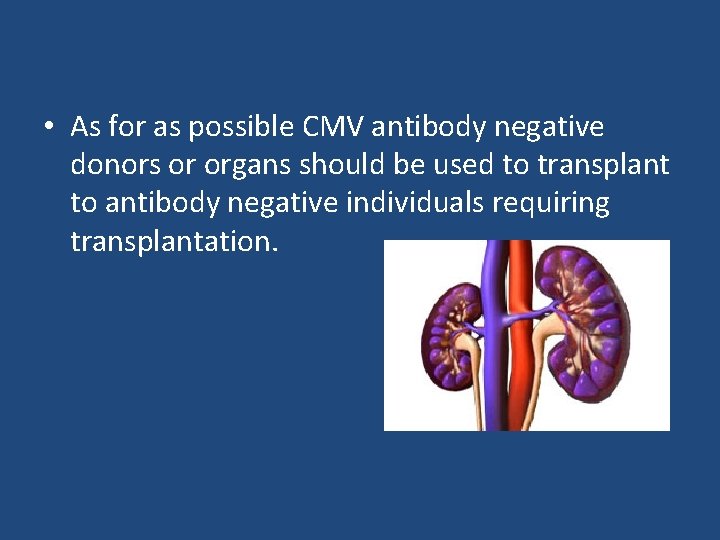 • As for as possible CMV antibody negative donors or organs should be used to transplant to antibody negative individuals requiring transplantation.